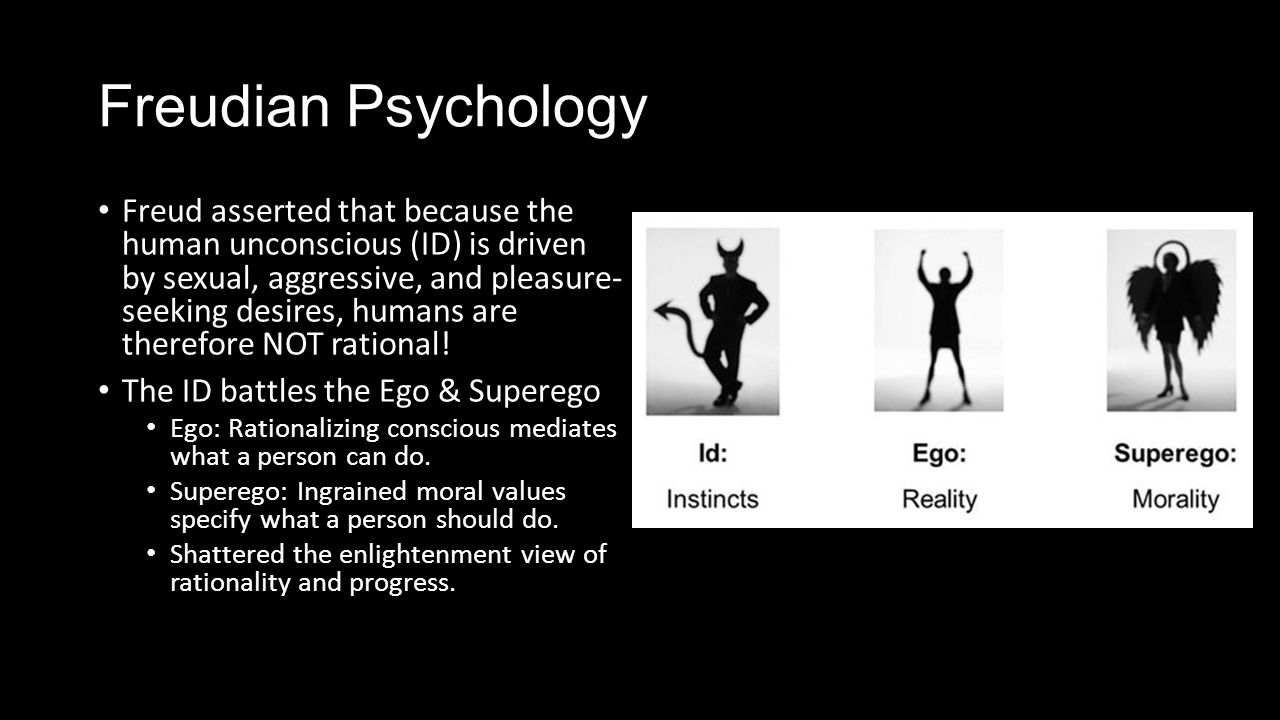 Freudian Psychology

• Freud asserted that because the human unconscious (ID) is driven by sexual, aggressive, and pleasure-seeking desires, humans are therefore NOT rational!
• The ID battles the Ego & Superego
  • Ego: Rationalizing conscious mediates what a person can do.
  • Superego: Ingrained moral values specify what a person should do.
  • Shattered the enlightenment view of rationality and progress.

Id:
Instincts

Ego:
Reality

Superego:
Morality